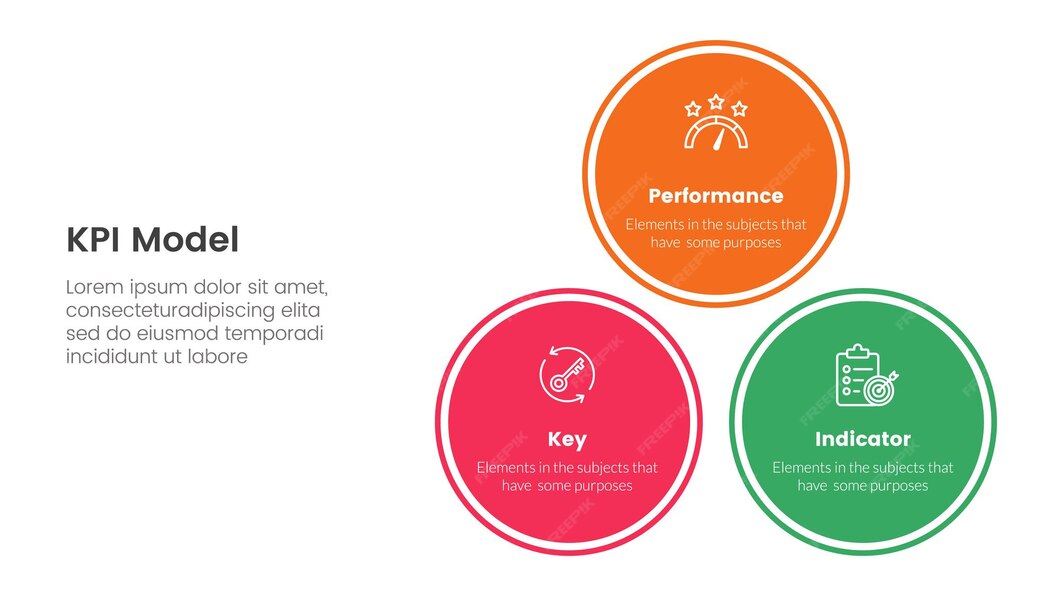 KPI Model

Lorem ipsum dolor sit amet, consecteturadipiscing elita sed do eiusmod temporadi incididunt ut labore

Performance
Elements in the subjects that have some purposes

Key
Elements in the subjects that have some purposes

Indicator
Elements in the subjects that have some purposes

FREEPIK